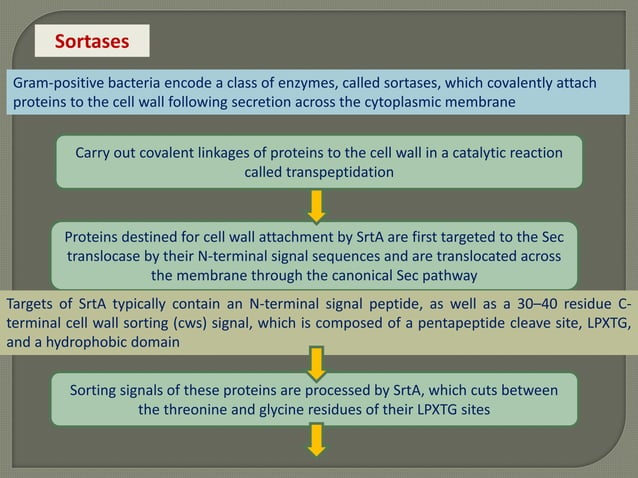 Sortases

Gram-positive bacteria encode a class of enzymes, called sortases, which covalently attach proteins to the cell wall following secretion across the cytoplasmic membrane

Carry out covalent linkages of proteins to the cell wall in a catalytic reaction called transpeptidation

Proteins destined for cell wall attachment by SrtA are first targeted to the Sec translocase by their N-terminal signal sequences and are translocated across the membrane through the canonical Sec pathway

Targets of SrtA typically contain an N-terminal signal peptide, as well as a 30–40 residue C-terminal cell wall sorting (cws) signal, which is composed of a pentapeptide cleave site, LPXTG, and a hydrophobic domain

Sorting signals of these proteins are processed by SrtA, which cuts between the threonine and glycine residues of their LPXTG sites